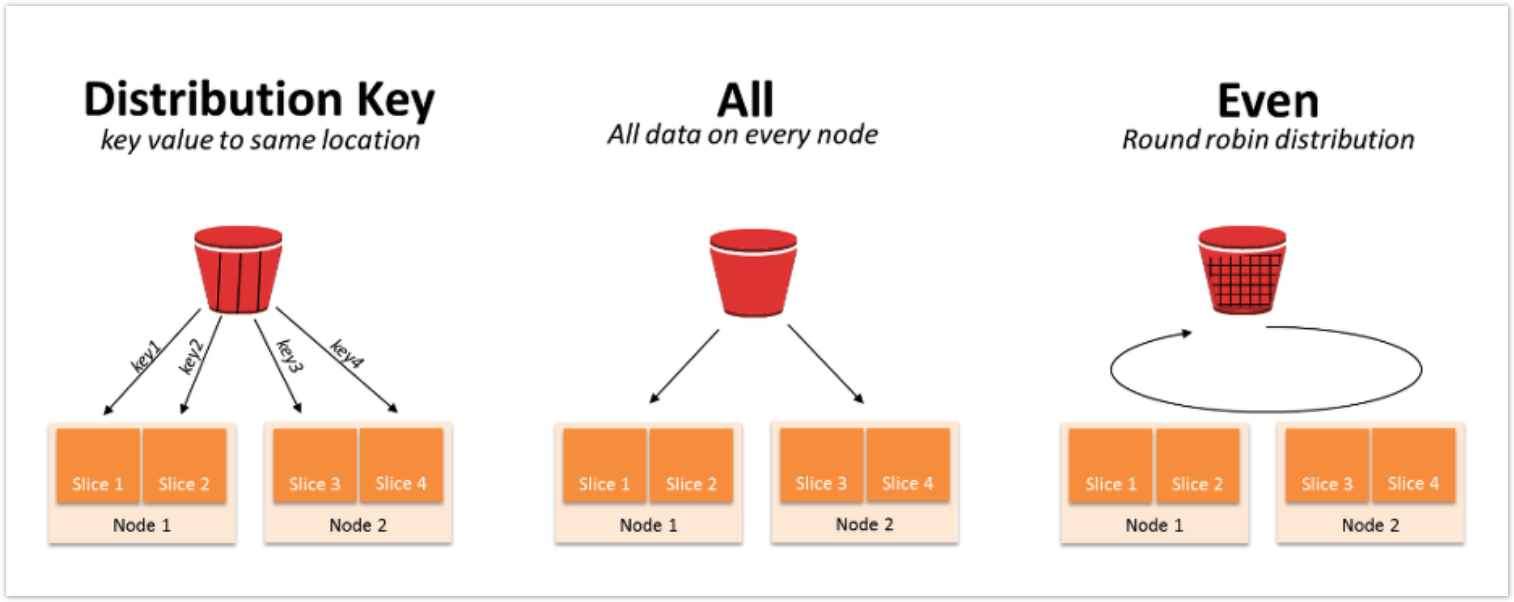 Distribution Key
key value to same location

key1
key2
key3
key4

Slice 1
Slice 2
Node 1

Slice 3
Slice 4
Node 2

All
All data on every node

Slice 1
Slice 2
Node 1

Slice 3
Slice 4
Node 2

Even
Round robin distribution

Slice 1
Slice 2
Node 1

Slice 3
Slice 4
Node 2